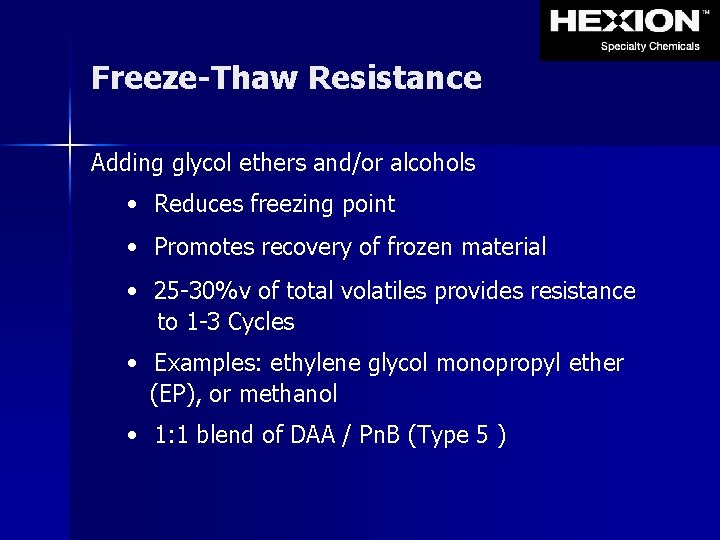 HEXION™
Specialty Chemicals

Freeze-Thaw Resistance

Adding glycol ethers and/or alcohols

• Reduces freezing point

• Promotes recovery of frozen material

• 25-30%v of total volatiles provides resistance to 1-3 Cycles

• Examples: ethylene glycol monopropyl ether (EP), or methanol

• 1:1 blend of DAA / PnB (Type 5 )